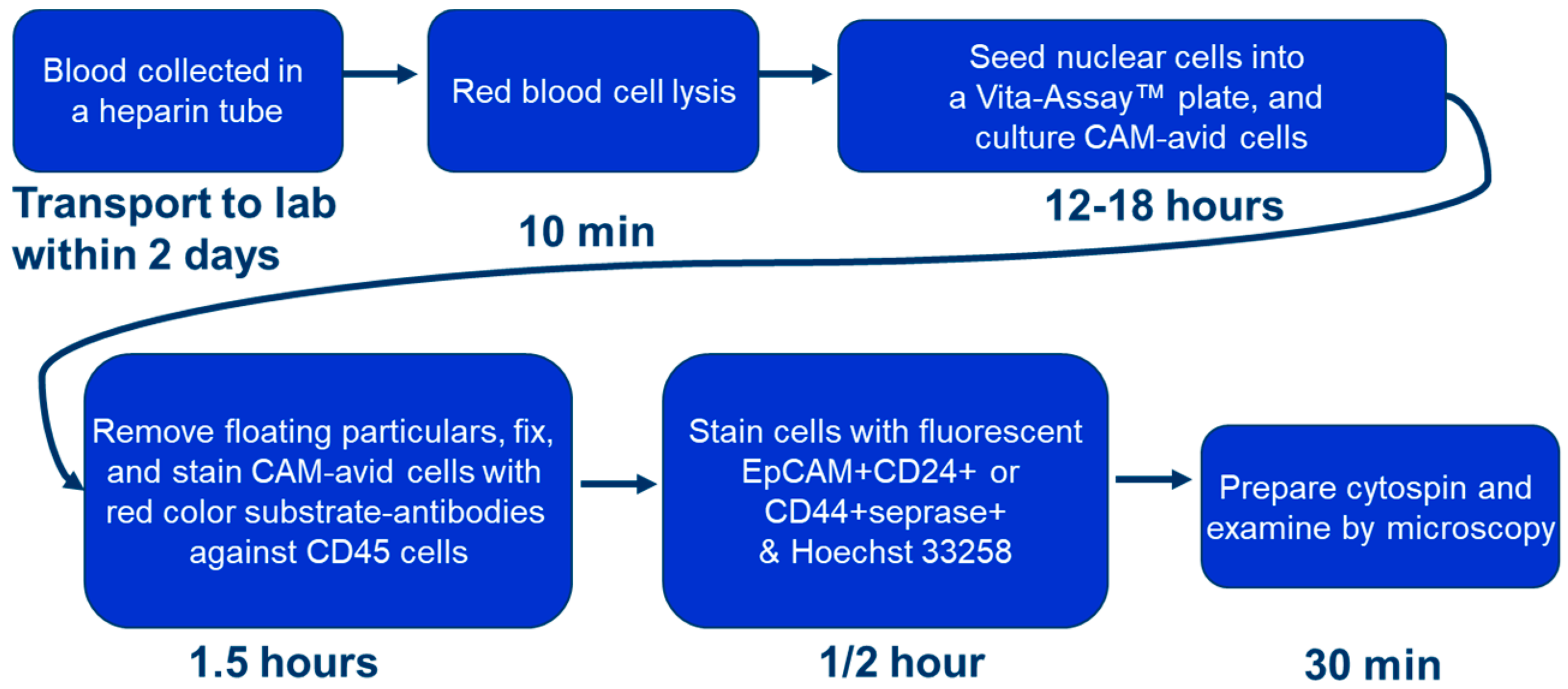 Blood collected in a heparin tube

Transport to lab within 2 days

Red blood cell lysis

10 min

Seed nuclear cells into a Vita-Assay™ plate, and culture CAM-avid cells

12-18 hours

Remove floating particulars, fix, and stain CAM-avid cells with red color substrate-antibodies against CD45 cells

1.5 hours

Stain cells with fluorescent EpCAM+CD24+ or CD44+seprase+ & Hoechst 33258

1/2 hour

Prepare cytospin and examine by microscopy

30 min